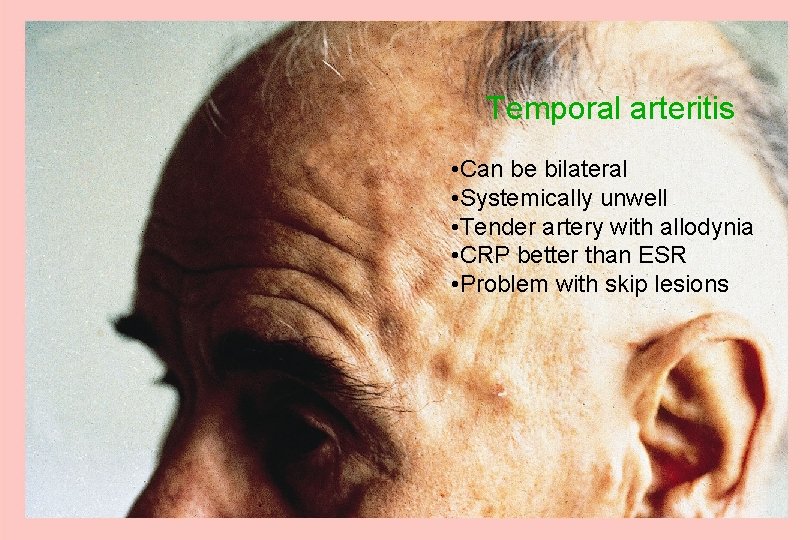 Temporal arteritis

•Can be bilateral
•Systemically unwell
•Tender artery with allodynia
•CRP better than ESR
•Problem with skip lesions